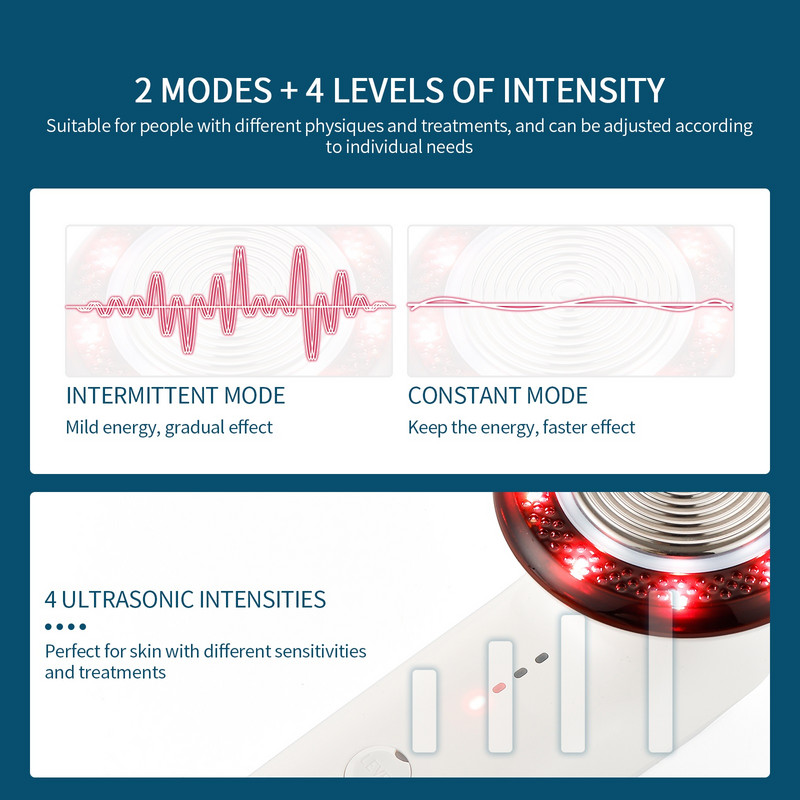 2 MODES + 4 LEVELS OF INTENSITY

Suitable for people with different physiques and treatments, and can be adjusted according to individual needs

INTERMITTENT MODE

Mild energy, gradual effect

CONSTANT MODE

Keep the energy, faster effect

4 ULTRASONIC INTENSITIES

Perfect for skin with different sensitivities and treatments